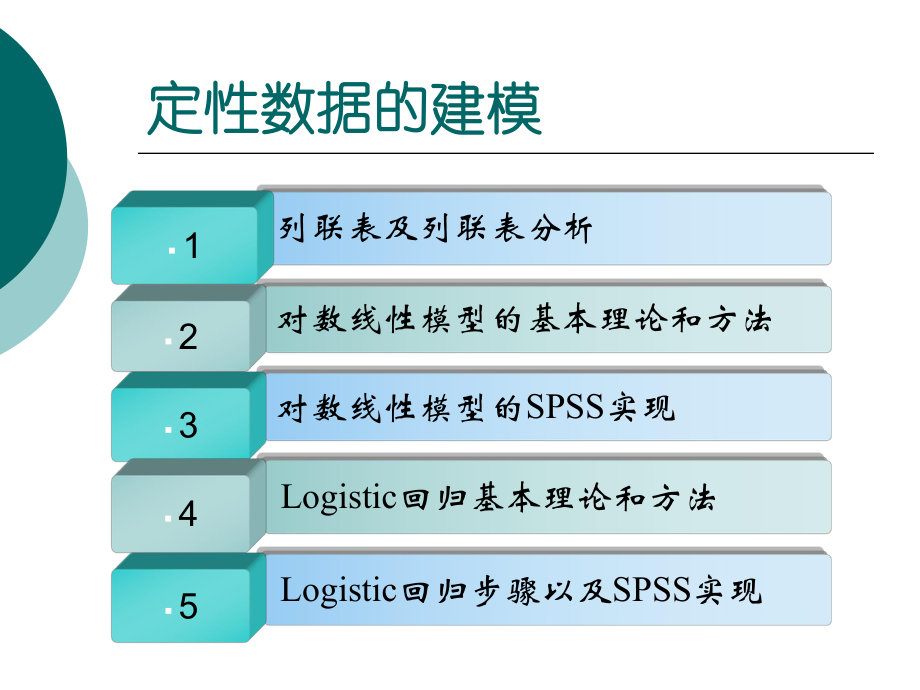 定性数据的建模

1 列联表及列联表分析

2 对数线性模型的基本理论和方法

3 对数线性模型的SPSS实现

4 Logistic回归基本理论和方法

5 Logistic回归步骤以及SPSS实现